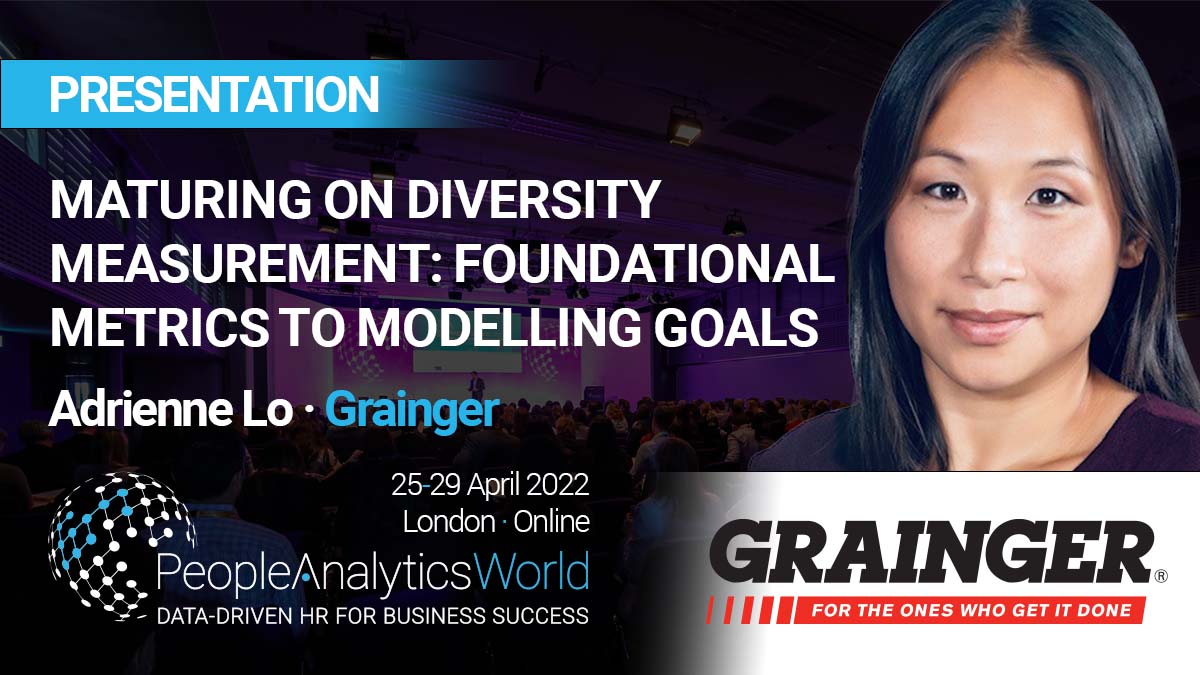 PRESENTATION

MATURING ON DIVERSITY MEASUREMENT: FOUNDATIONAL METRICS TO MODELLING GOALS

Adrienne Lo · Grainger

25-29 April 2022
London · Online

PeopleAnalyticsWorld
DATA-DRIVEN HR FOR BUSINESS SUCCESS

GRAINGER®
FOR THE ONES WHO GET IT DONE